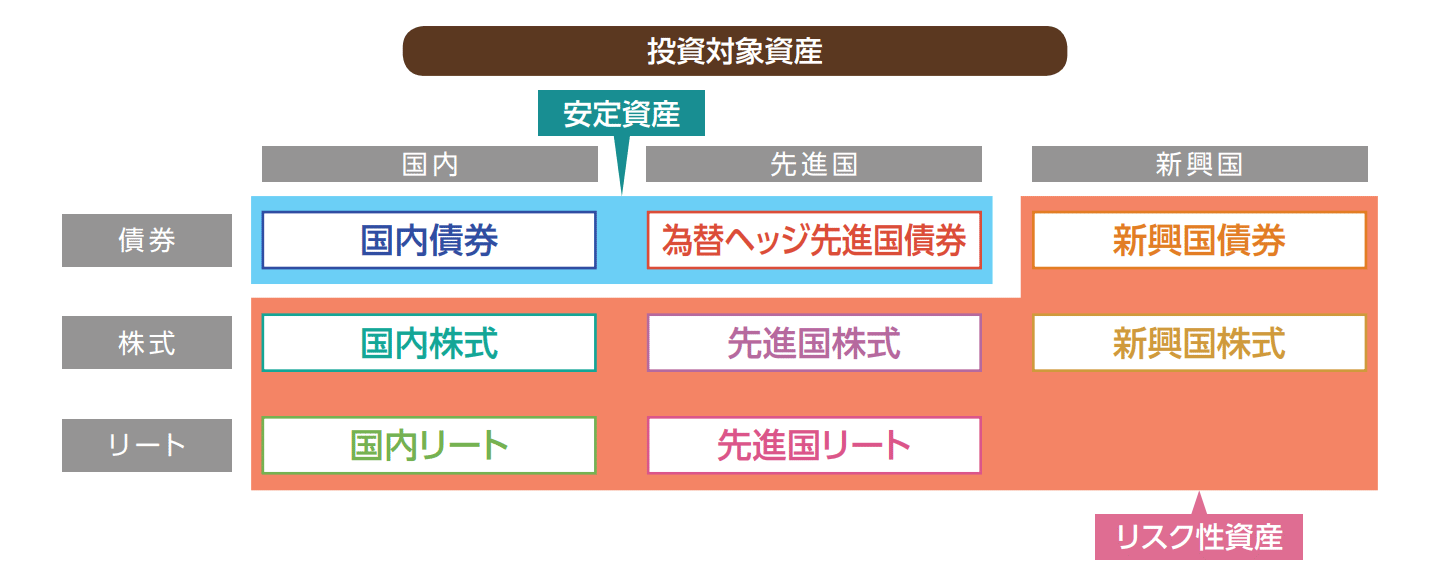 投資対象資産

安定資産

|  | 国内 | 先進国 | 新興国 |
|---|---|---|---|
| 債券 | 国内債券 | 為替ヘッジ先進国債券 | 新興国債券 |
| 株式 | 国内株式 | 先進国株式 | 新興国株式 |
| リート | 国内リート | 先進国リート |  |

リスク性資産